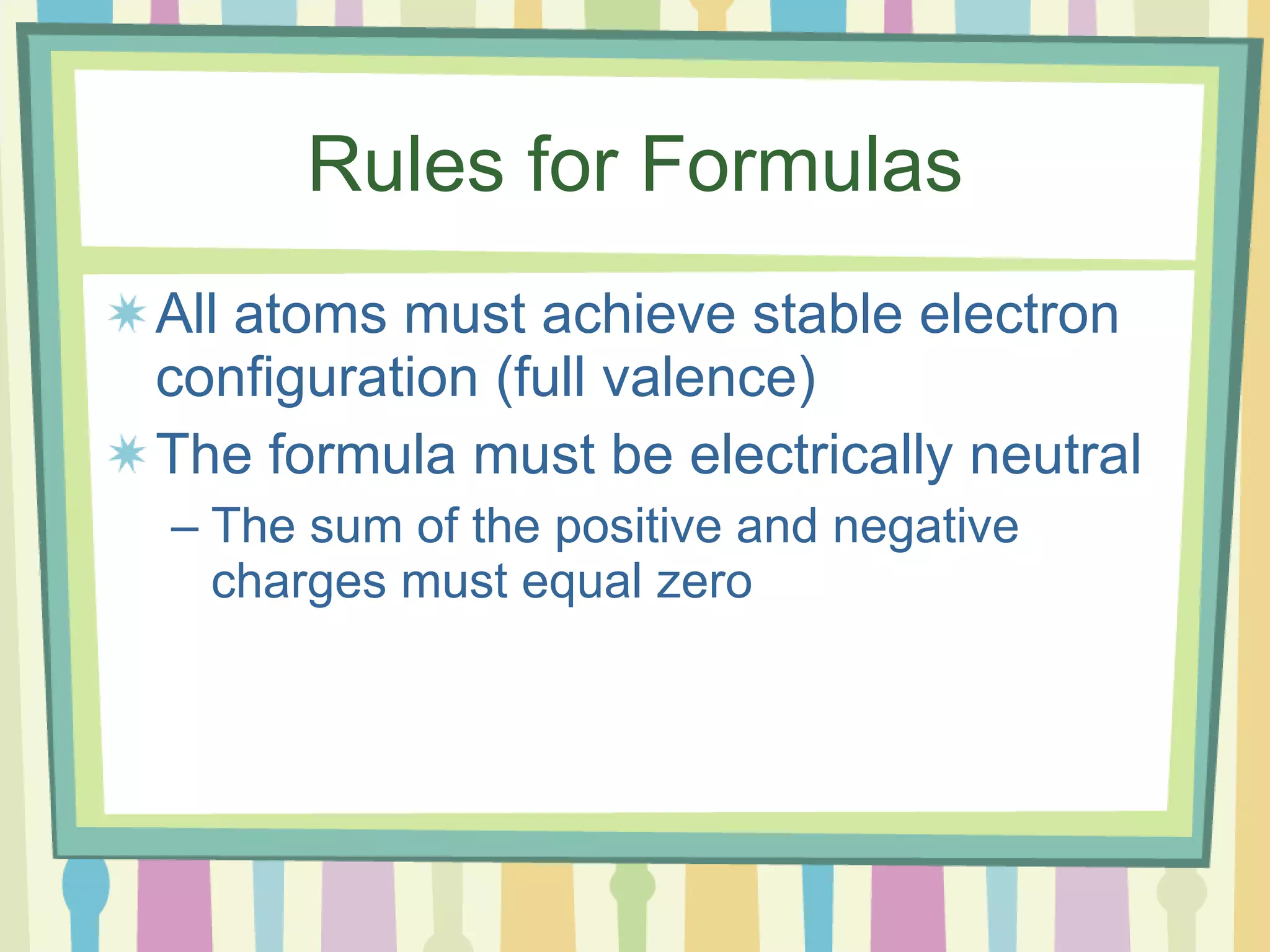 Rules for Formulas

All atoms must achieve stable electron configuration (full valence)

The formula must be electrically neutral

– The sum of the positive and negative charges must equal zero